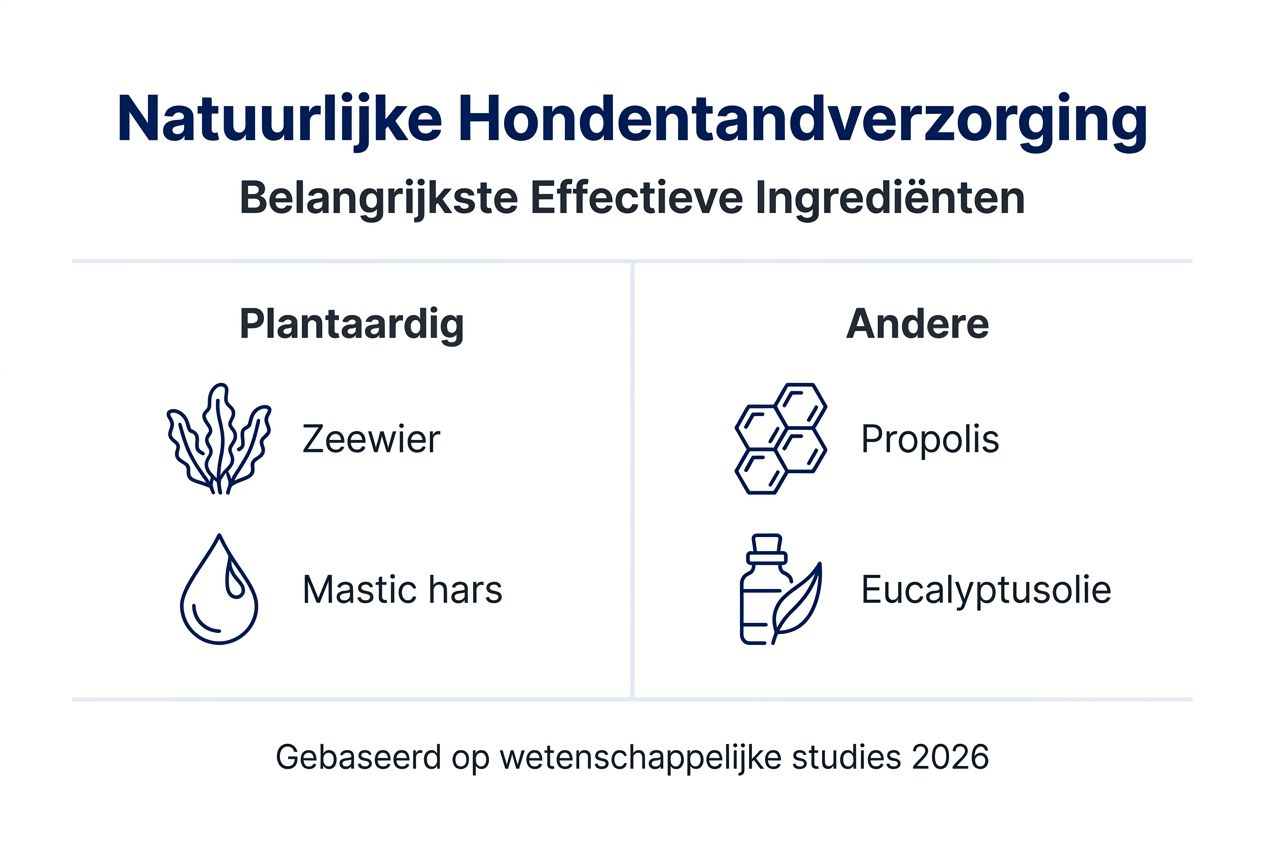 Natuurlijke Hondentandverzorging

Belangrijkste Effectieve Ingrediënten

Plantaardig

Zeewier

Mastic hars

Andere

Propolis

Eucalyptusolie

Gebaseerd op wetenschappelijke studies 2026